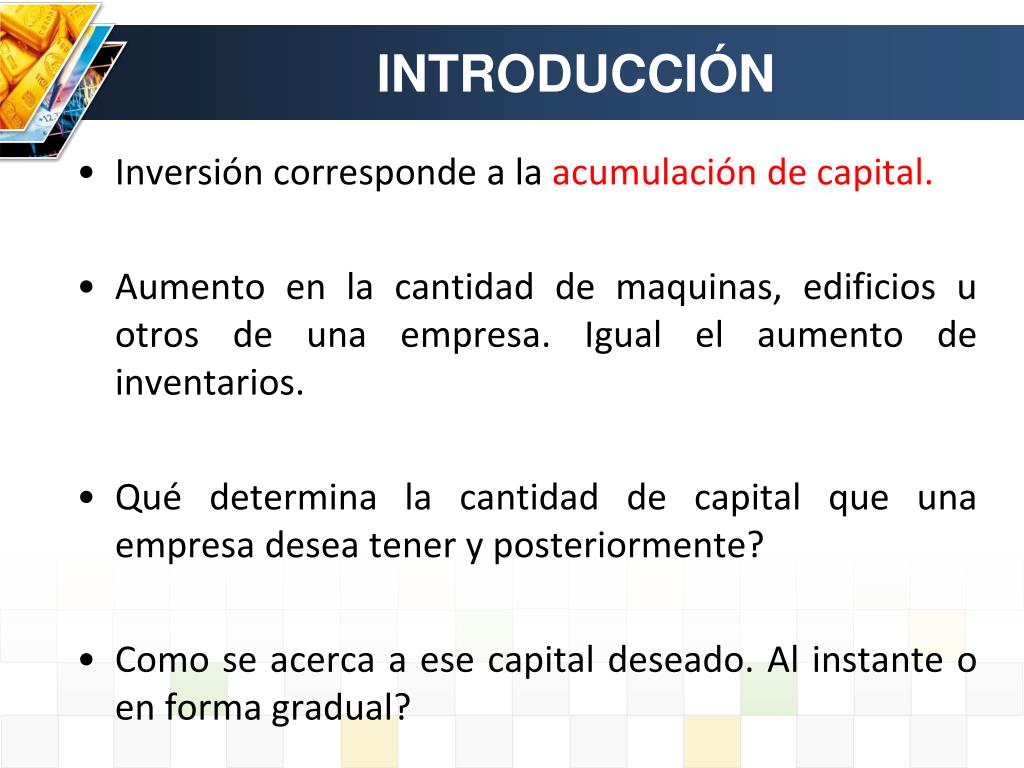 INTRODUCCIÓN

• Inversión corresponde a la acumulación de capital.

• Aumento en la cantidad de maquinas, edificios u otros de una empresa. Igual el aumento de inventarios.

• Qué determina la cantidad de capital que una empresa desea tener y posteriormente?

• Como se acerca a ese capital deseado. Al instante o en forma gradual?